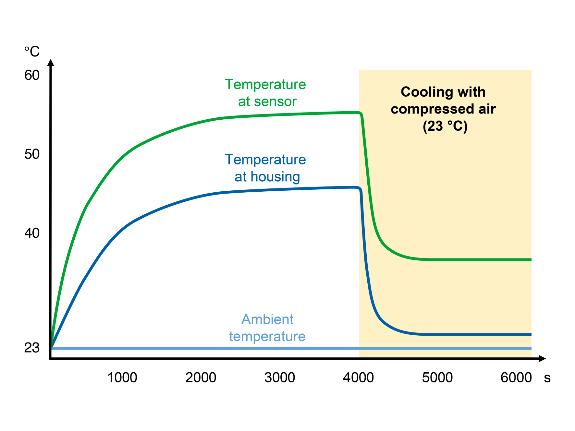 °C
60
50
40
23

Temperature at sensor

Temperature at housing

Ambient temperature

Cooling with compressed air (23 °C)

1000
2000
3000
4000
5000
6000
s